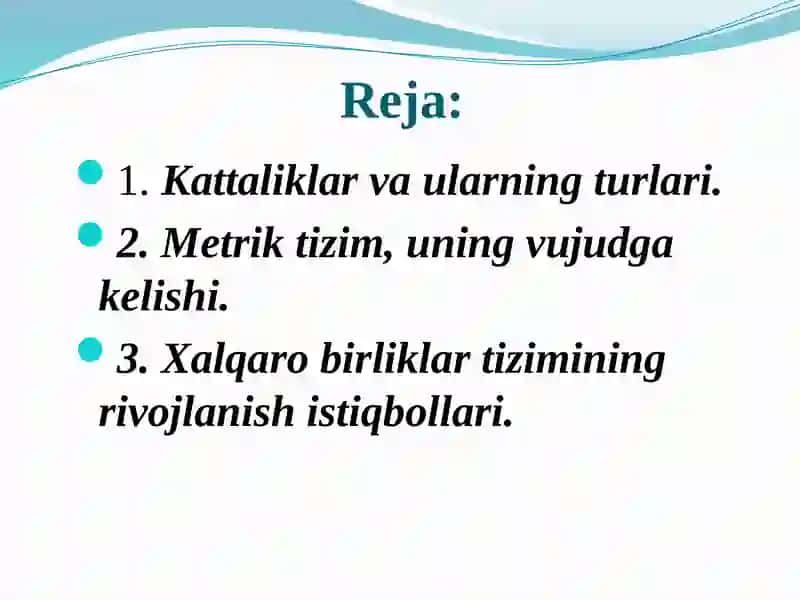 Reja:

1. Kattaliklar va ularning turlari.

2. Metrik tizim, uning vujudga kelishi.

3. Xalqaro birliklar tizimining rivojlanish istiqbollari.